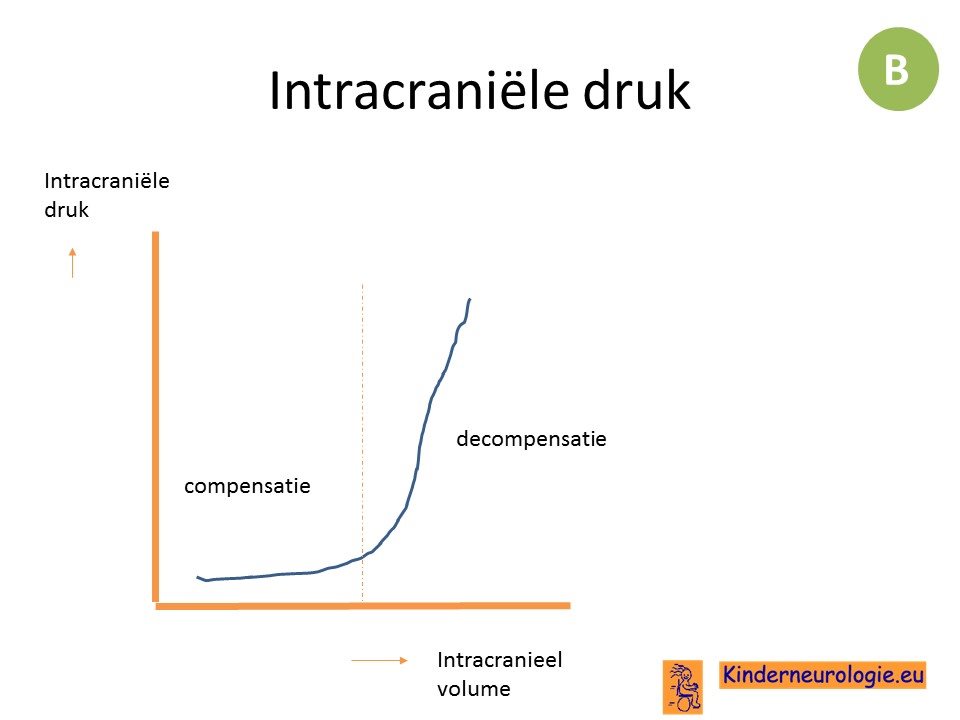 Intracraniële druk

B

Intracraniële druk

decompensatie

compensatie

Intracranieel volume

Kinderneurologie.eu